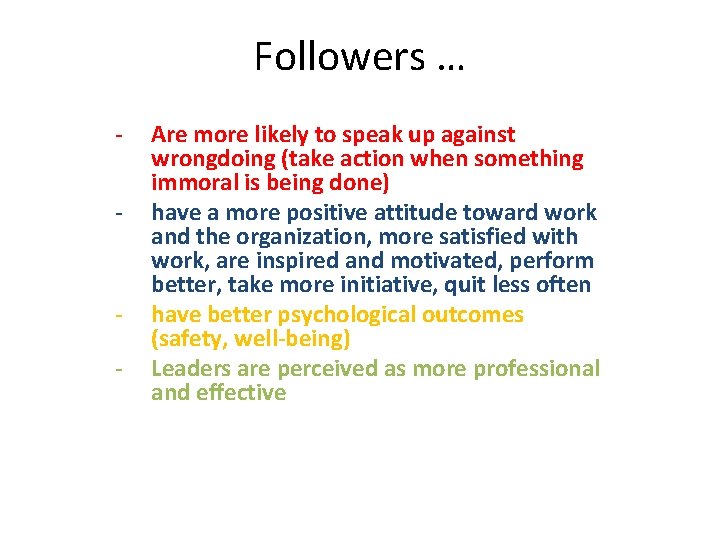 Followers …

- Are more likely to speak up against wrongdoing (take action when something immoral is being done)
- have a more positive attitude toward work and the organization, more satisfied with work, are inspired and motivated, perform better, take more initiative, quit less often
- have better psychological outcomes (safety, well-being)
- Leaders are perceived as more professional and effective